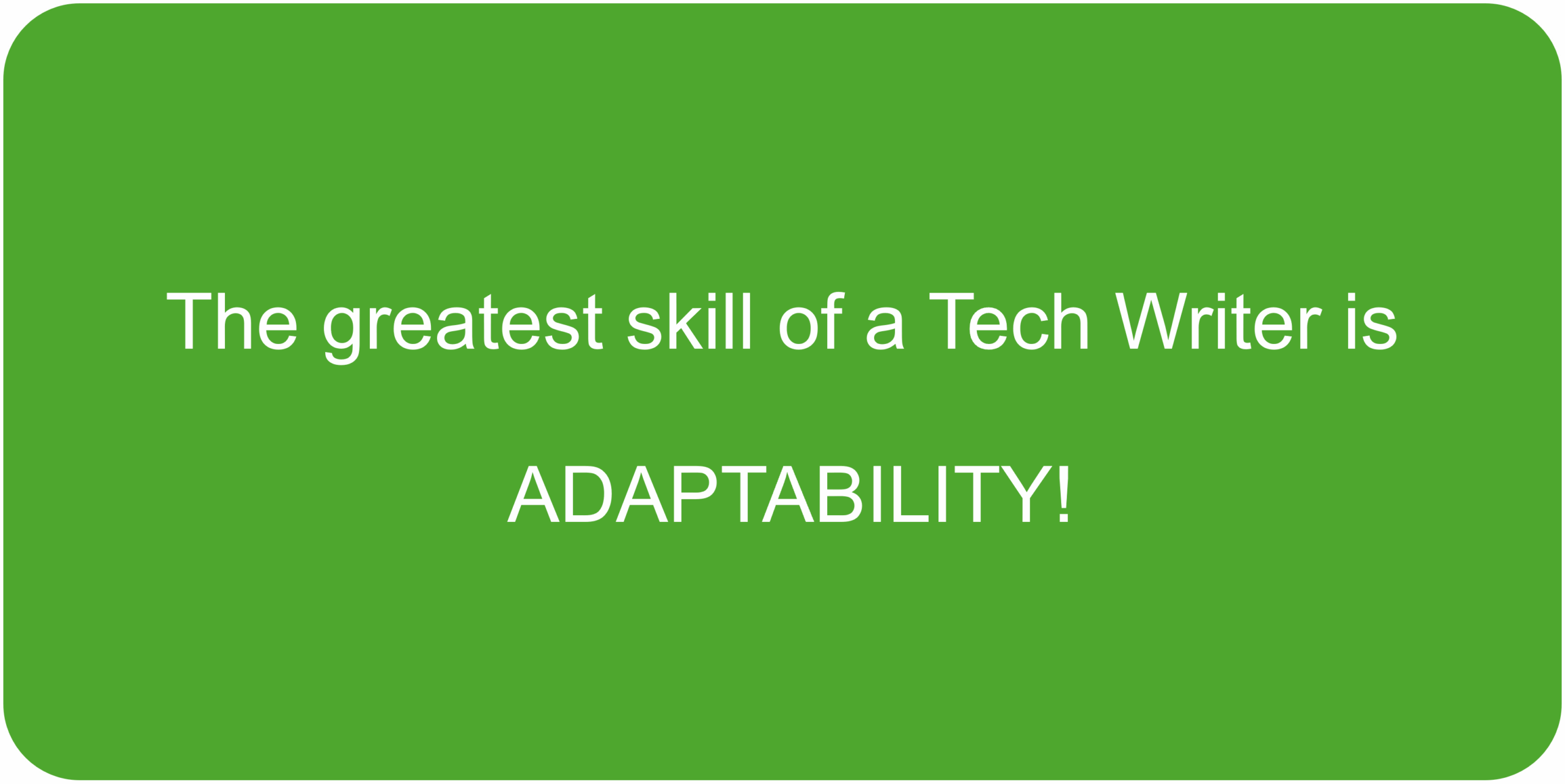 The greatest skill of a Tech Writer is

ADAPTABILITY!